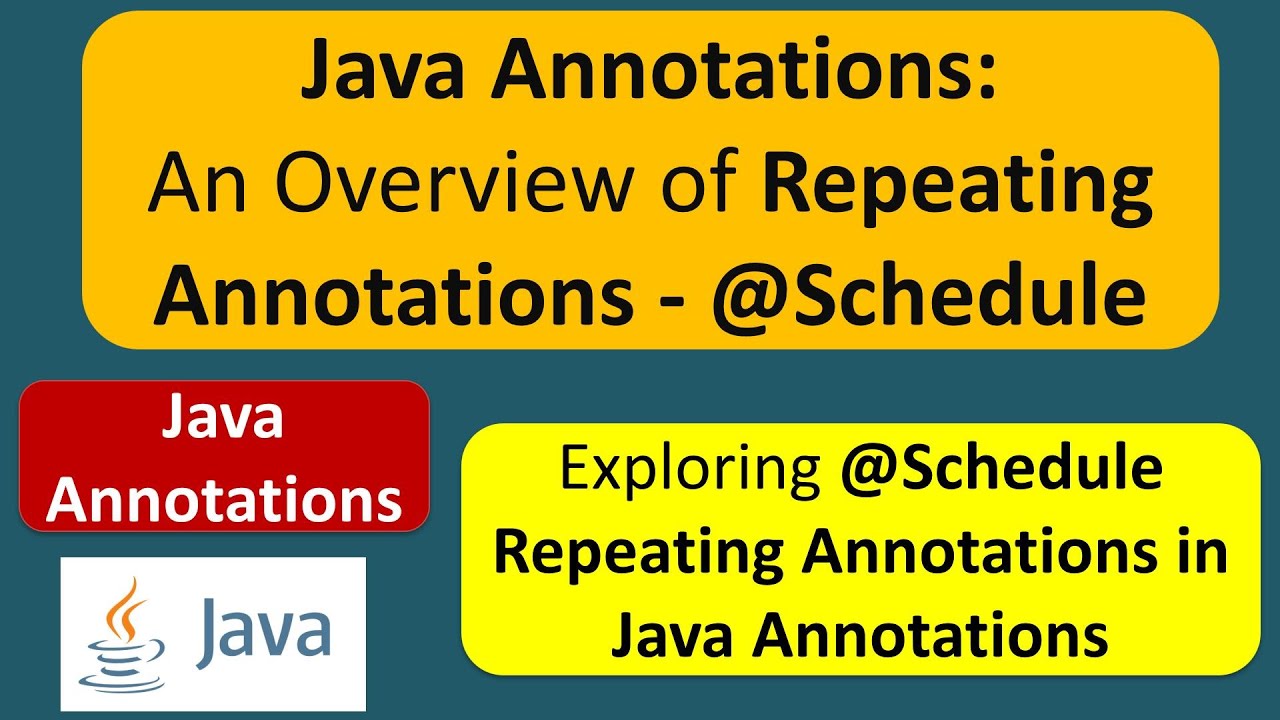 Java Annotations:
An Overview of Repeating Annotations - @Schedule

Java Annotations

Java

Exploring @Schedule Repeating Annotations in Java Annotations